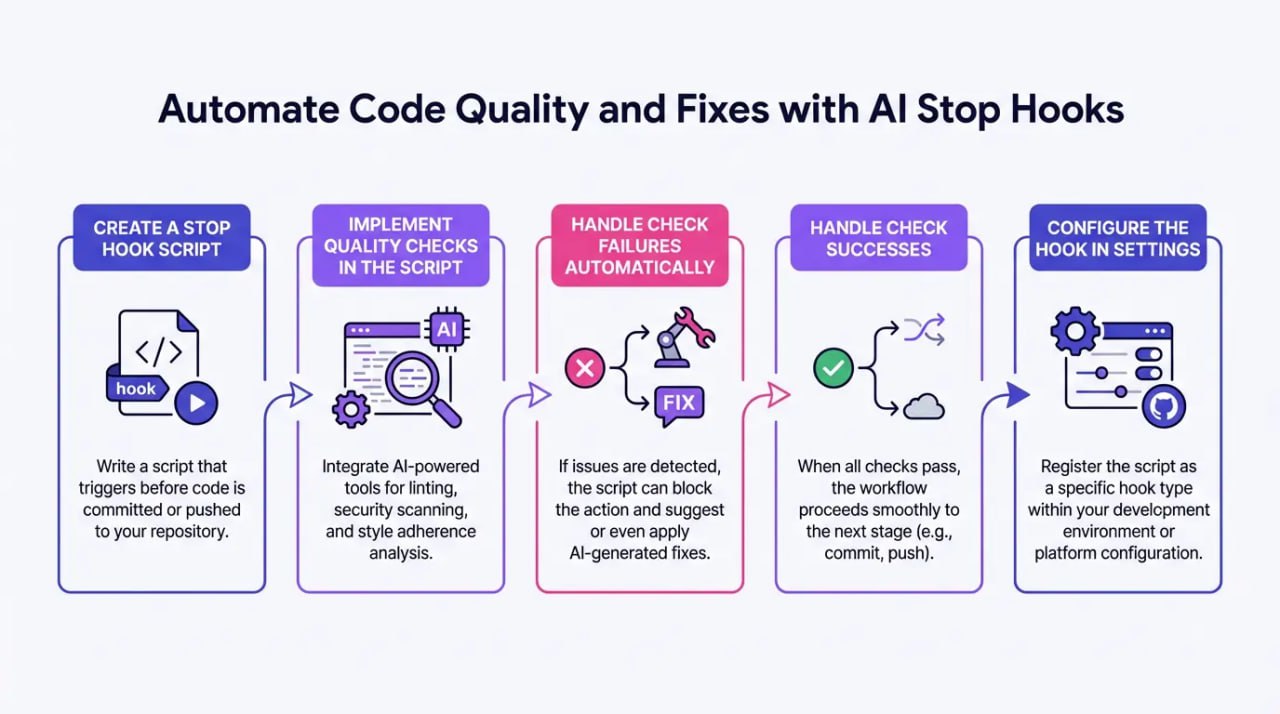 Automate Code Quality and Fixes with AI Stop Hooks

CREATE A STOP HOOK SCRIPT

</>

hook

Write a script that triggers before code is committed or pushed to your repository.

IMPLEMENT QUALITY CHECKS IN THE SCRIPT

AI

Integrate AI-powered tools for linting, security scanning, and style adherence analysis.

HANDLE CHECK FAILURES AUTOMATICALLY

FIX

If issues are detected, the script can block the action and suggest or even apply AI-generated fixes.

HANDLE CHECK SUCCESSES

When all checks pass, the workflow proceeds smoothly to the next stage (e.g., commit, push).

CONFIGURE THE HOOK IN SETTINGS

Register the script as a specific hook type within your development environment or platform configuration.